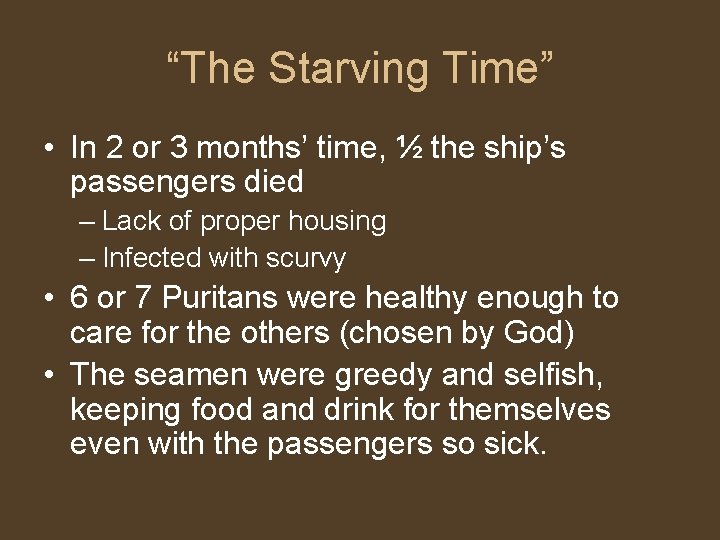 “The Starving Time”

• In 2 or 3 months’ time, ½ the ship’s passengers died
– Lack of proper housing
– Infected with scurvy
• 6 or 7 Puritans were healthy enough to care for the others (chosen by God)
• The seamen were greedy and selfish, keeping food and drink for themselves even with the passengers so sick.